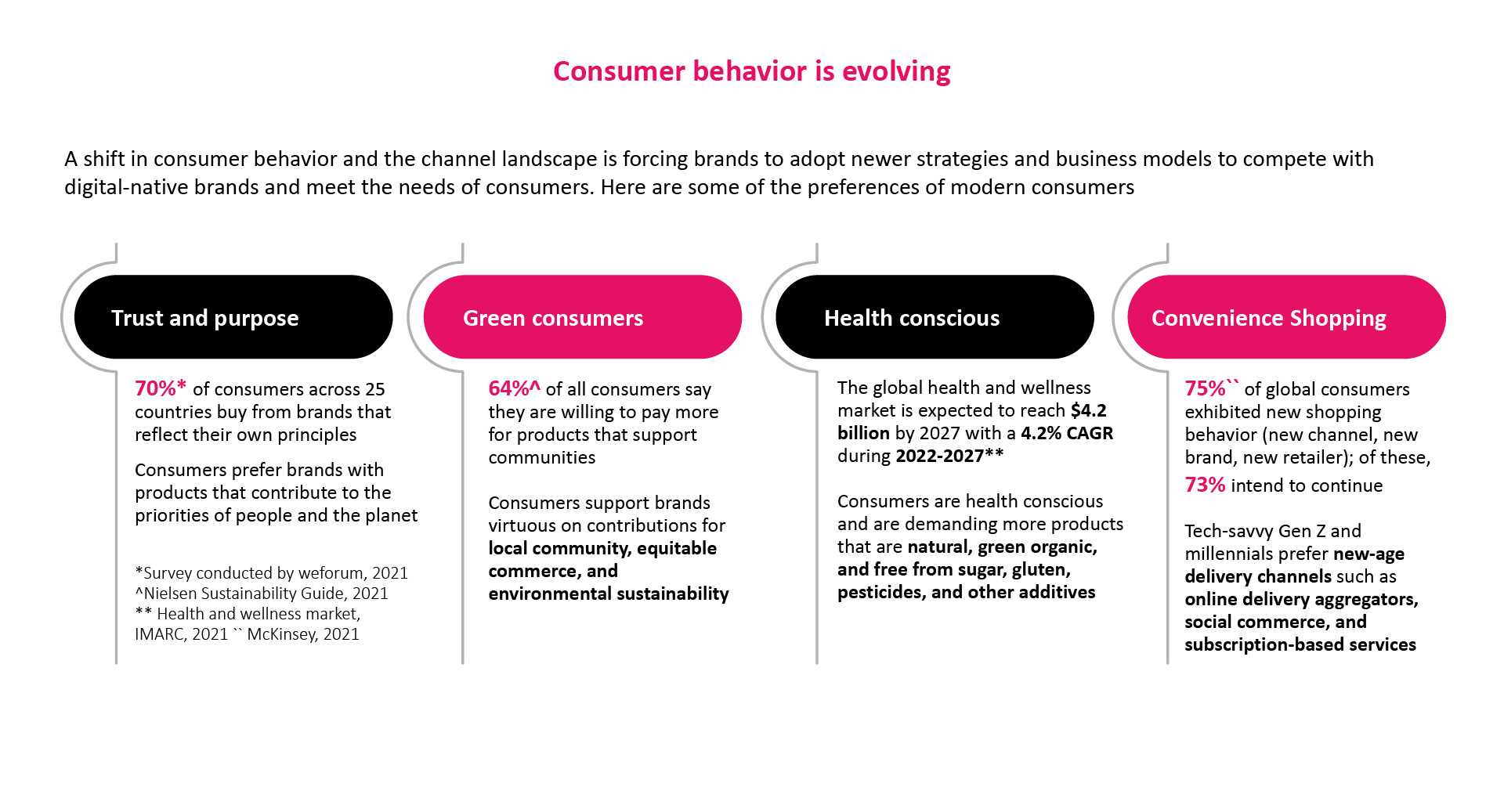 Consumer behavior is evolving

A shift in consumer behavior and the channel landscape is forcing brands to adopt newer strategies and business models to compete with digital-native brands and meet the needs of consumers. Here are some of the preferences of modern consumers

Trust and purpose

70%* of consumers across 25 countries buy from brands that reflect their own principles

Consumers prefer brands with products that contribute to the priorities of people and the planet

*Survey conducted by weforum, 2021
^Nielsen Sustainability Guide, 2021
** Health and wellness market, IMARC, 2021 `` McKinsey, 2021

Green consumers

64%^ of all consumers say they are willing to pay more for products that support communities

Consumers support brands virtuous on contributions for local community, equitable commerce, and environmental sustainability

Health conscious

The global health and wellness market is expected to reach $4.2 billion by 2027 with a 4.2% CAGR during 2022-2027**

Consumers are health conscious and are demanding more products that are natural, green organic, and free from sugar, gluten, pesticides, and other additives

Convenience Shopping

75%`` of global consumers exhibited new shopping behavior (new channel, new brand, new retailer); of these, 73% intend to continue

Tech-savvy Gen Z and millennials prefer new-age delivery channels such as online delivery aggregators, social commerce, and subscription-based services